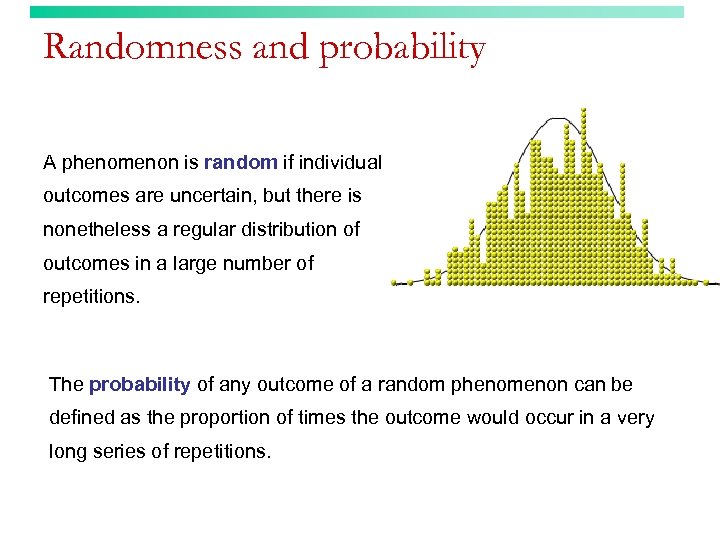 Randomness and probability

A phenomenon is random if individual outcomes are uncertain, but there is nonetheless a regular distribution of outcomes in a large number of repetitions.

The probability of any outcome of a random phenomenon can be defined as the proportion of times the outcome would occur in a very long series of repetitions.